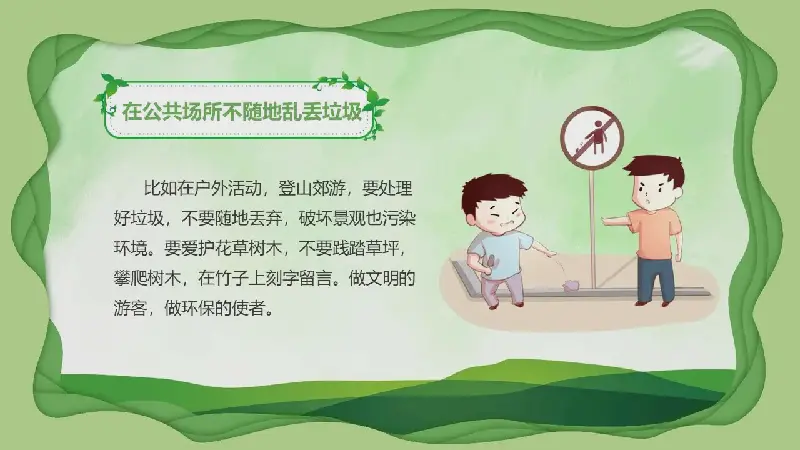 在公共场所不随地乱丢垃圾

比如在户外活动，登山郊游，要处理好垃圾，不要随地丢弃，破坏景观也污染环境。要爱护花草树木，不要践踏草坪，攀爬树木，在竹子上刻字留言。做文明的游客，做环保的使者。